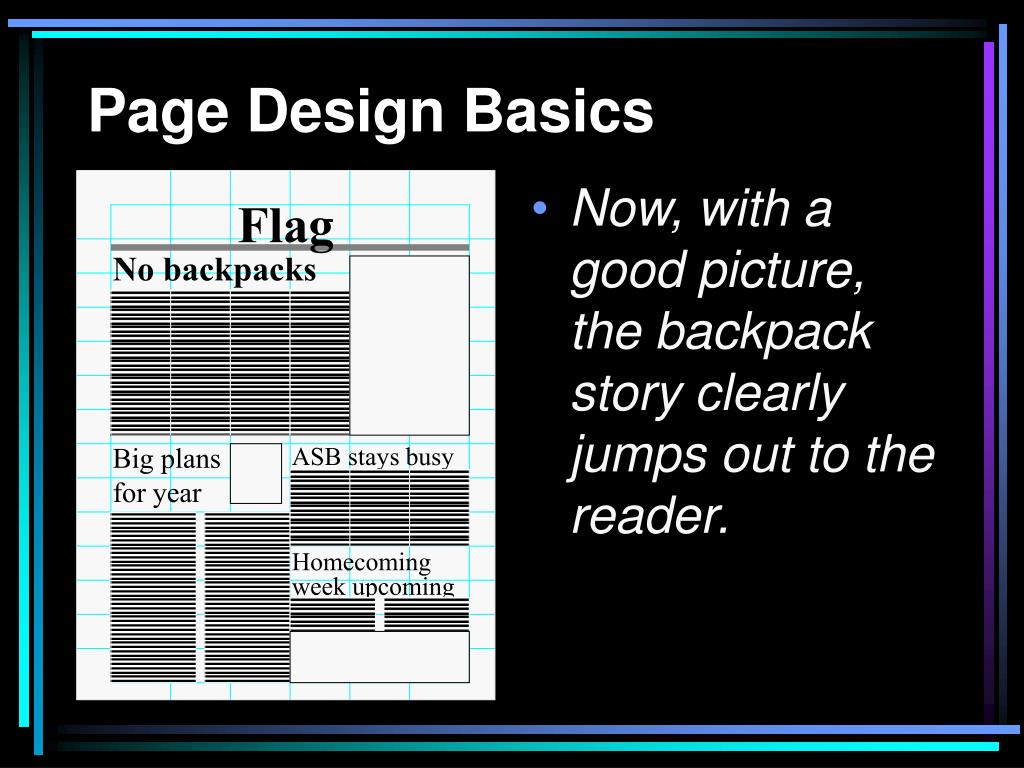 Page Design Basics

Flag

No backpacks

Big plans for year

ASB stays busy

Homecoming week upcoming

• Now, with a good picture, the backpack story clearly jumps out to the reader.